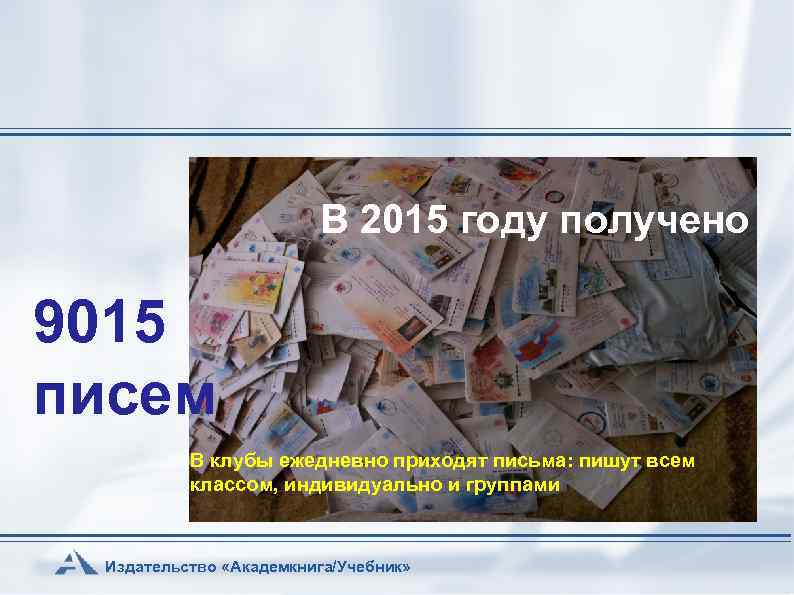 В 2015 году получено

9015 писем

В клубы ежедневно приходят письма: пишут всем классом, индивидуально и группами

Издательство «Академкнига/Учебник»